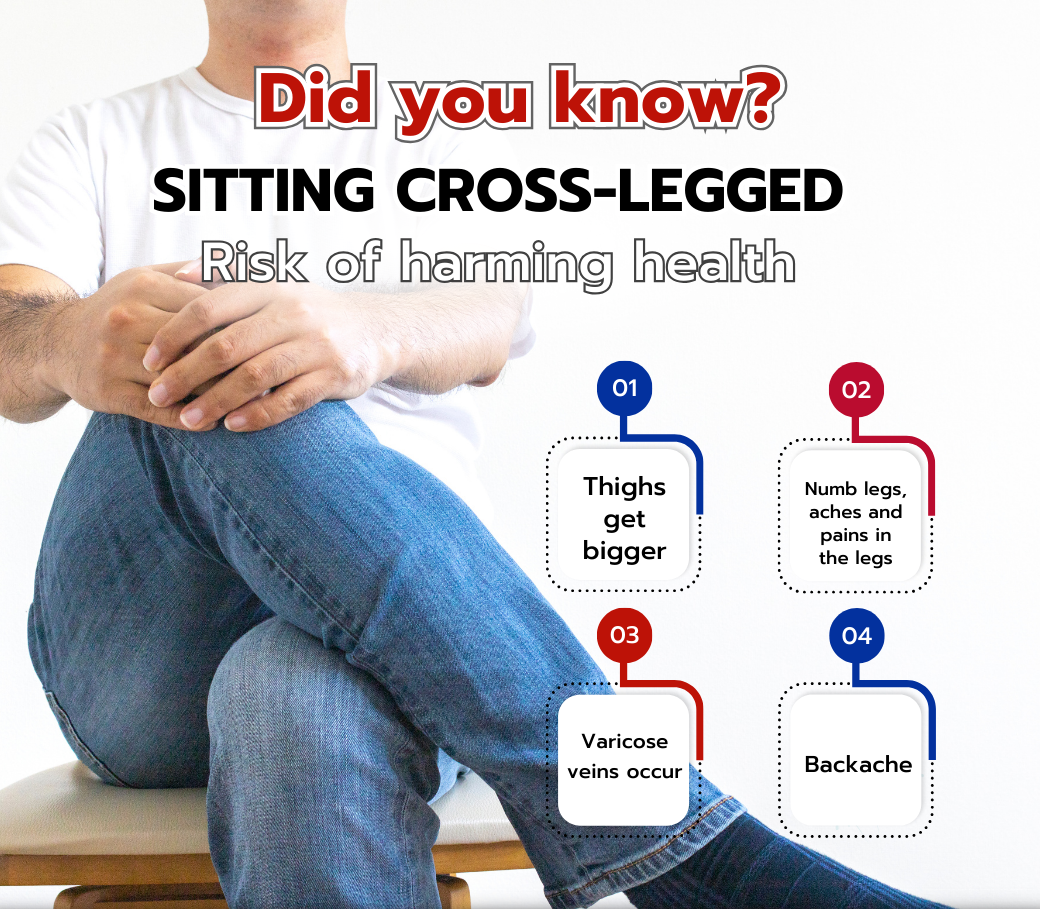 Did you know?
SITTING CROSS-LEGGED
Risk of harming health

01
Thighs get bigger

02
Numb legs, aches and pains in the legs

03
Varicose veins occur

04
Backache